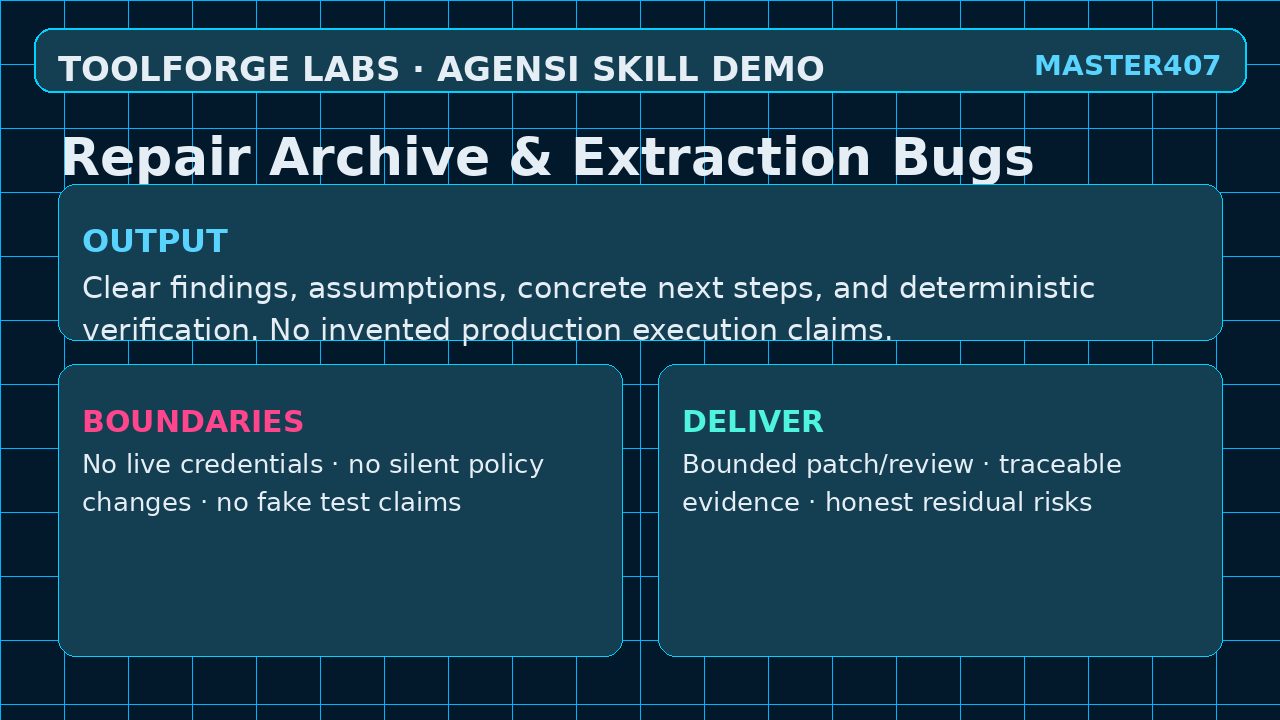 TOOLFORGE LABS · AGENSI SKILL DEMO

MASTER407

Repair Archive & Extraction Bugs

OUTPUT

Clear findings, assumptions, concrete next steps, and deterministic verification. No invented production execution claims.

BOUNDARIES

No live credentials · no silent policy changes · no fake test claims

DELIVER

Bounded patch/review · traceable evidence · honest residual risks